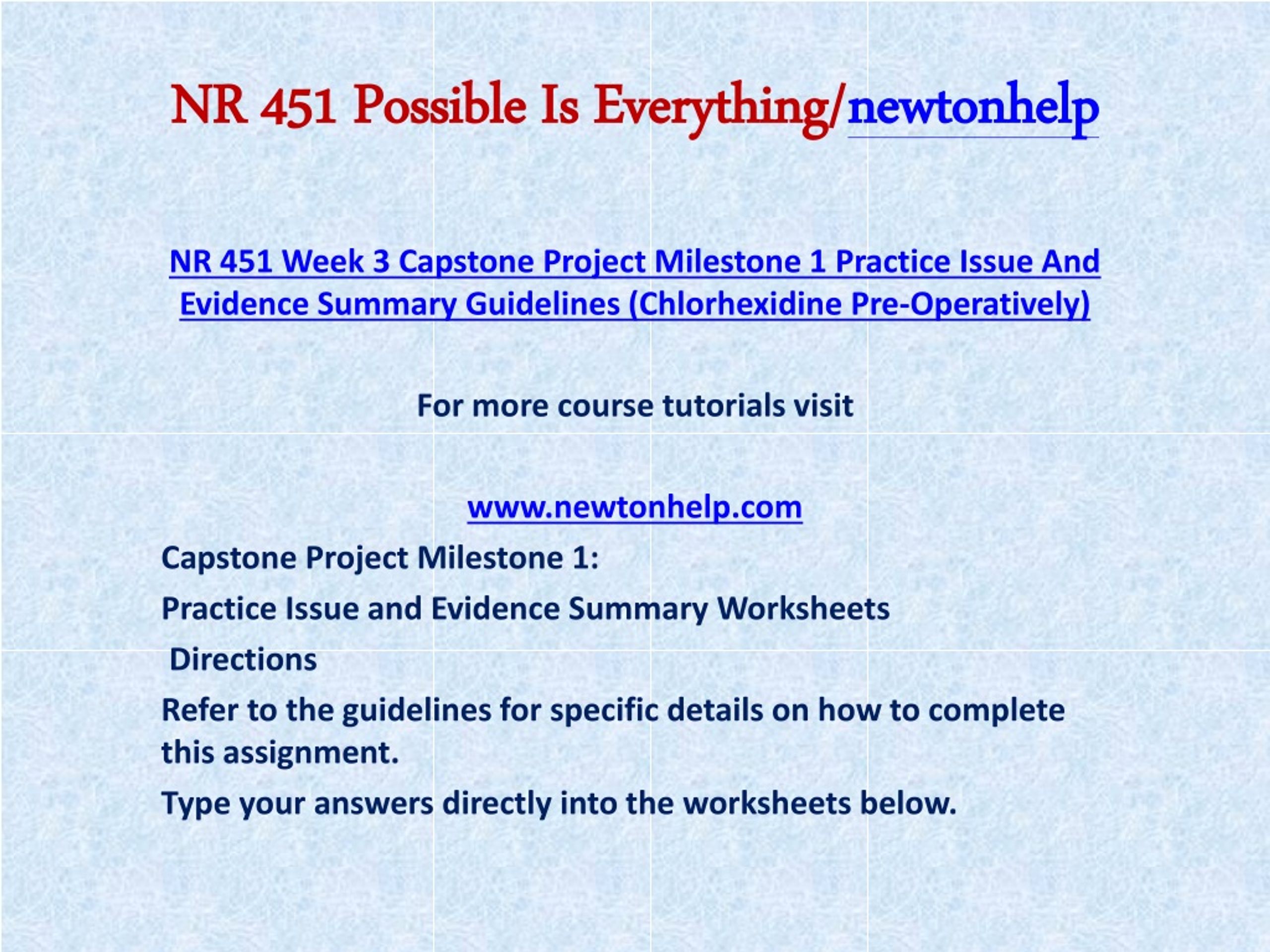 NR 451 Possible Is Everything/newtonhelp

NR 451 Week 3 Capstone Project Milestone 1 Practice Issue And Evidence Summary Guidelines (Chlorhexidine Pre-Operatively)

For more course tutorials visit

www.newtonhelp.com

Capstone Project Milestone 1:

Practice Issue and Evidence Summary Worksheets

Directions

Refer to the guidelines for specific details on how to complete this assignment.

Type your answers directly into the worksheets below.